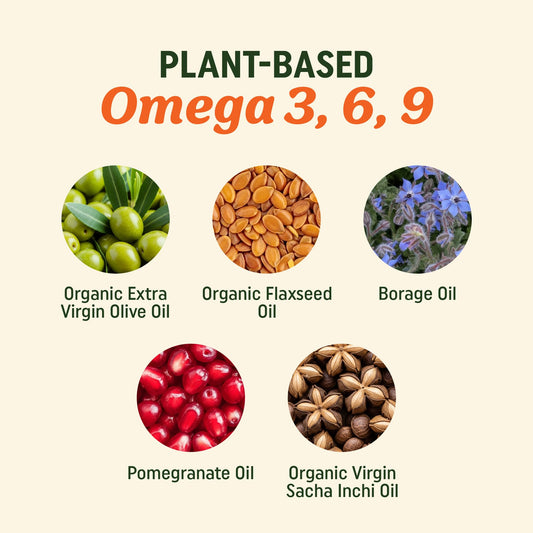 PLANT-BASED
Omega 3, 6, 9

Organic Extra Virgin Olive Oil

Organic Flaxseed Oil

Borage Oil

Pomegranate Oil

Organic Virgin Sacha Inchi Oil